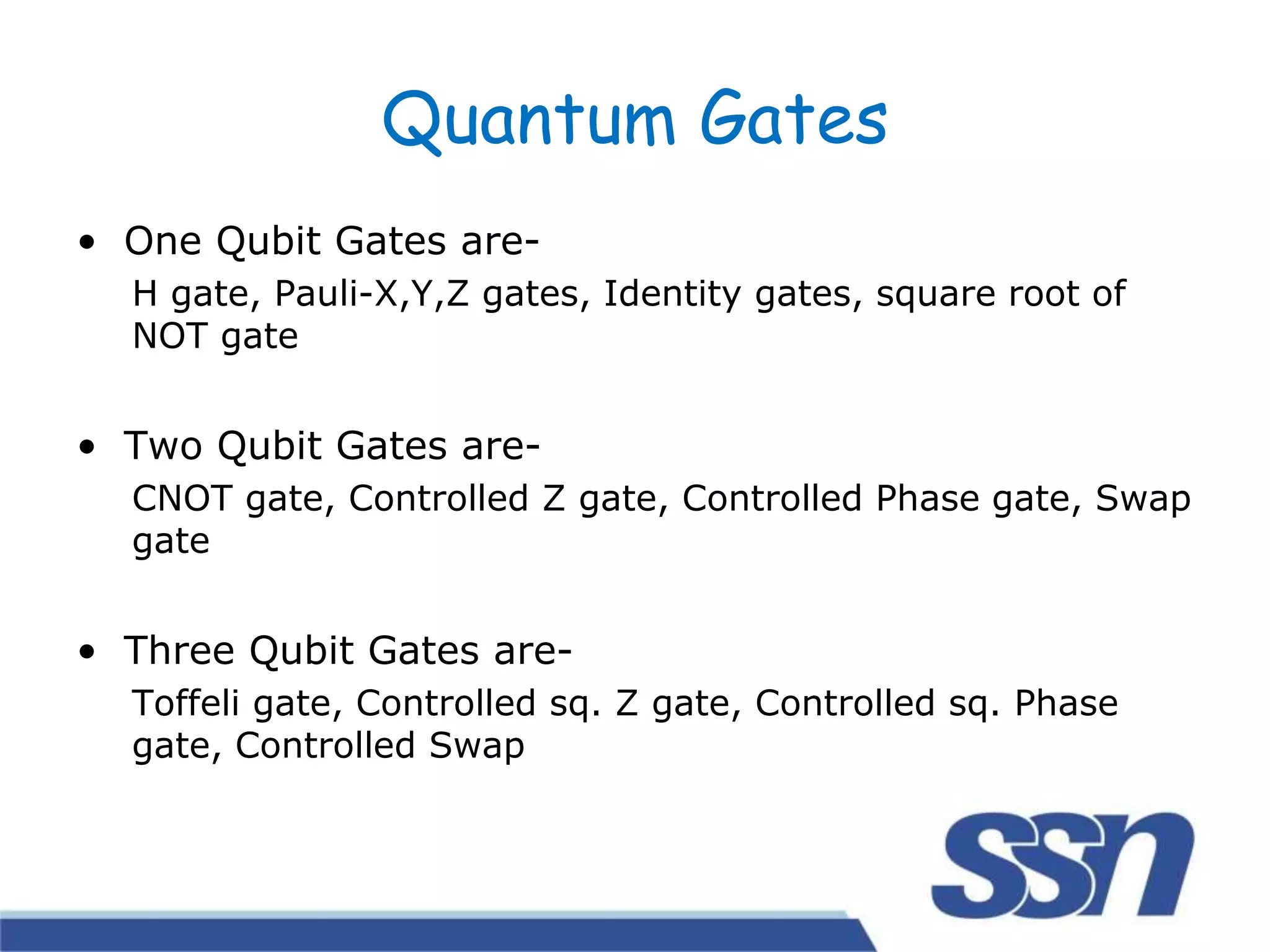 Quantum Gates

• One Qubit Gates are-

H gate, Pauli-X,Y,Z gates, Identity gates, square root of NOT gate

• Two Qubit Gates are-

CNOT gate, Controlled Z gate, Controlled Phase gate, Swap gate

• Three Qubit Gates are-

Toffeli gate, Controlled sq. Z gate, Controlled sq. Phase gate, Controlled Swap

ssn